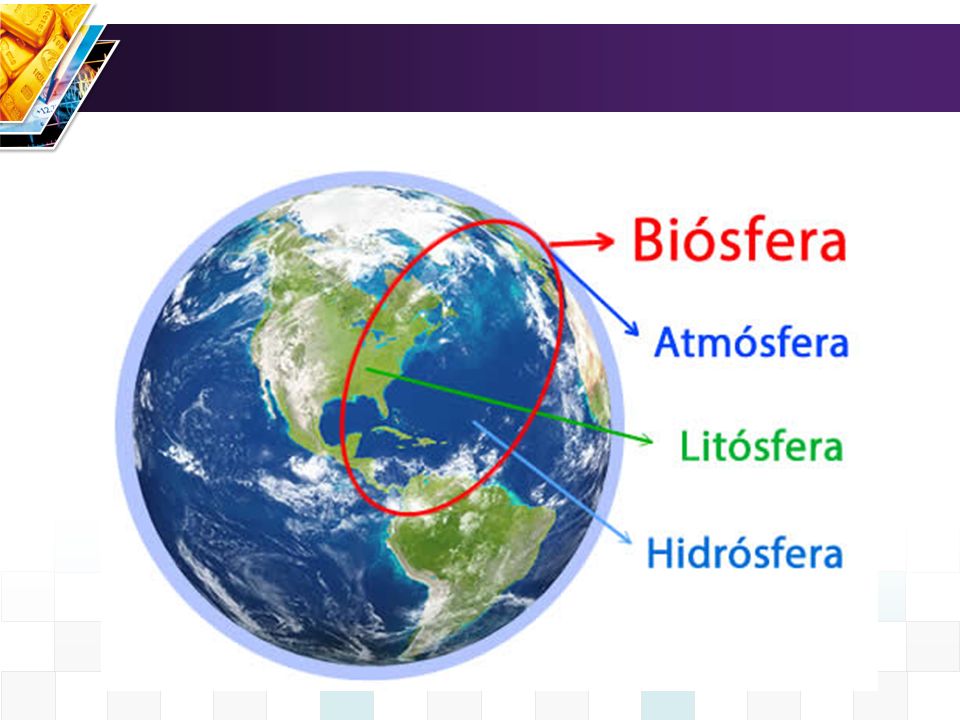 Biósfera

Atmósfera

Litósfera

Hidrósfera